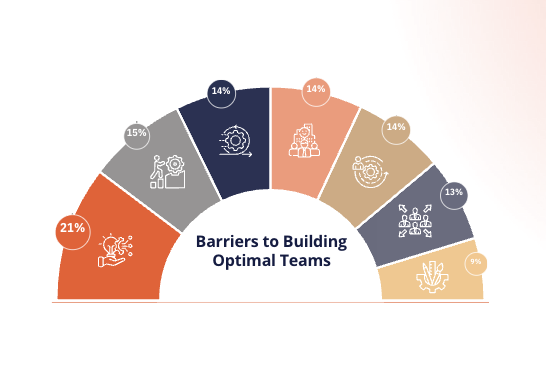 21%

15%

14%

14%

14%

13%

9%

Barriers to Building Optimal Teams